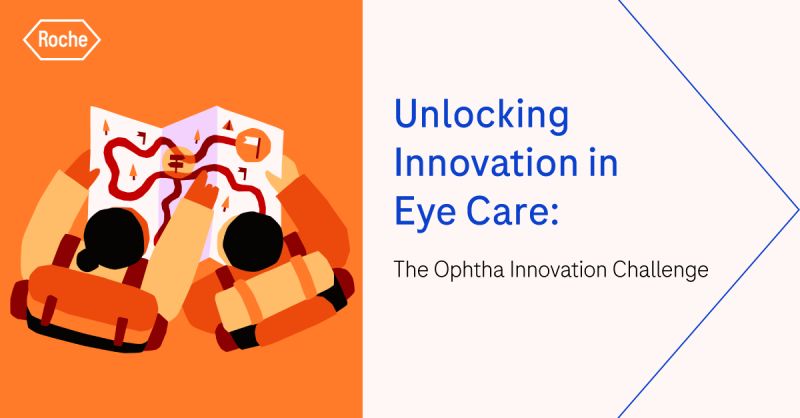 Roche

Unlocking Innovation in Eye Care:

The Ophtha Innovation Challenge